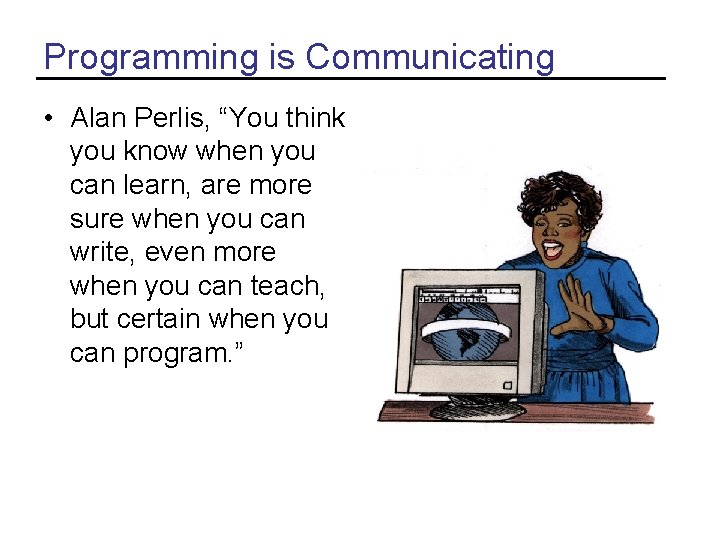 Programming is Communicating

• Alan Perlis, “You think you know when you can learn, are more sure when you can write, even more when you can teach, but certain when you can program.”